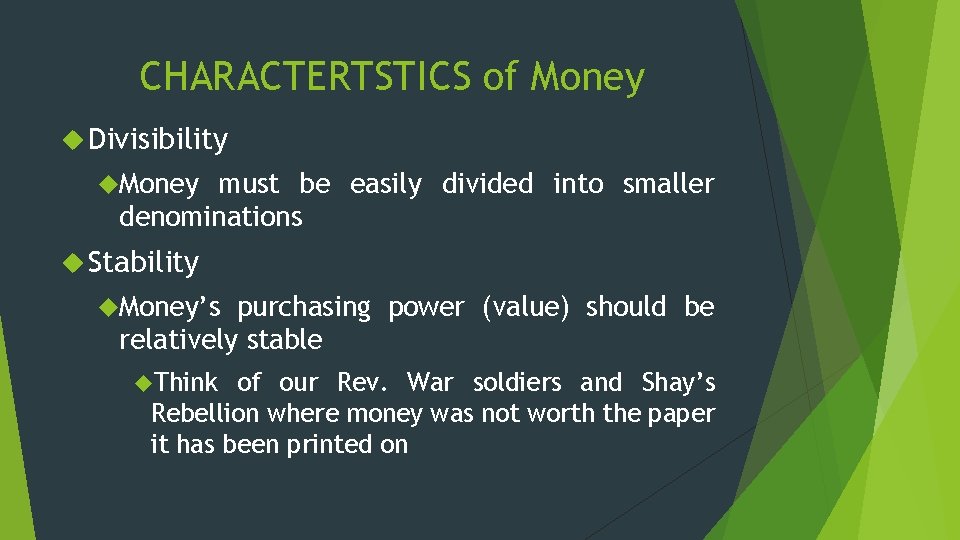 CHARACTERTSTICS of Money

Divisibility

Money must be easily divided into smaller denominations

Stability

Money's purchasing power (value) should be relatively stable

Think of our Rev. War soldiers and Shay's Rebellion where money was not worth the paper it has been printed on